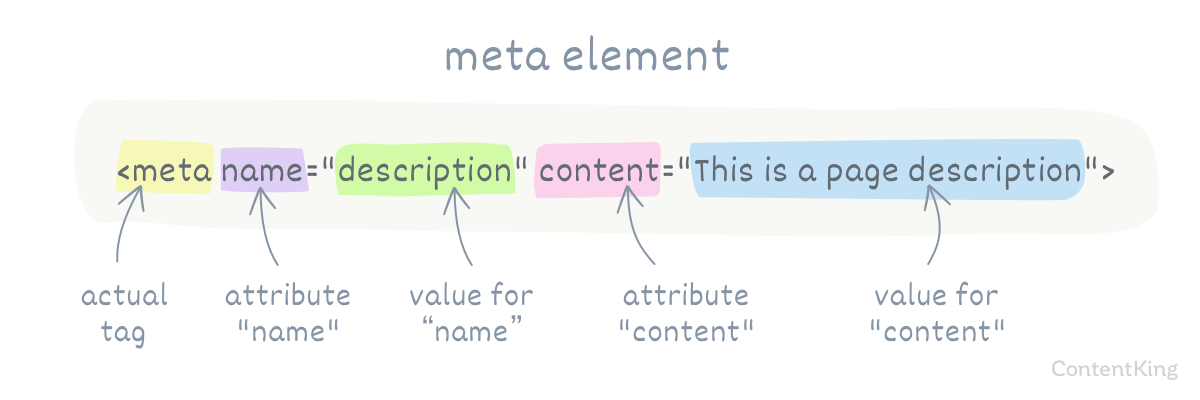 meta element

<meta name="description" content="This is a page description">

actual tag

attribute "name"

value for “name”

attribute "content"

value for "content"

ContentKing